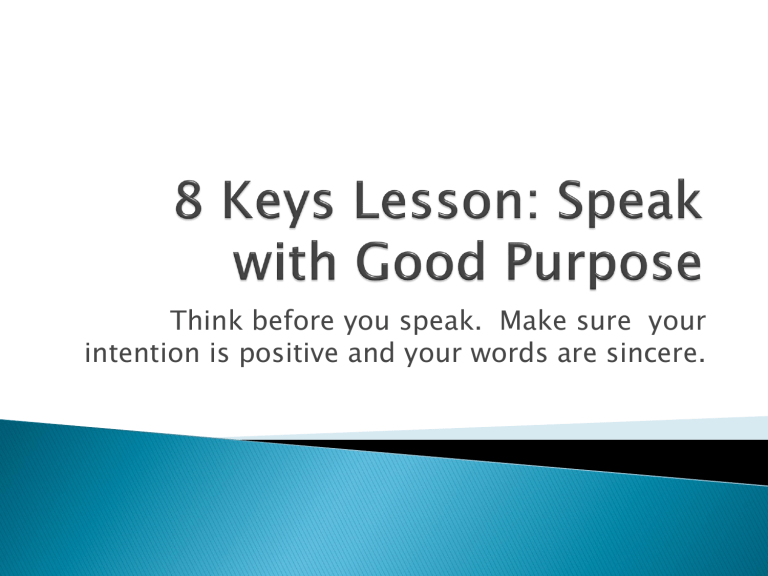 8 Keys Lesson: Speak with Good Purpose

Think before you speak. Make sure your intention is positive and your words are sincere.